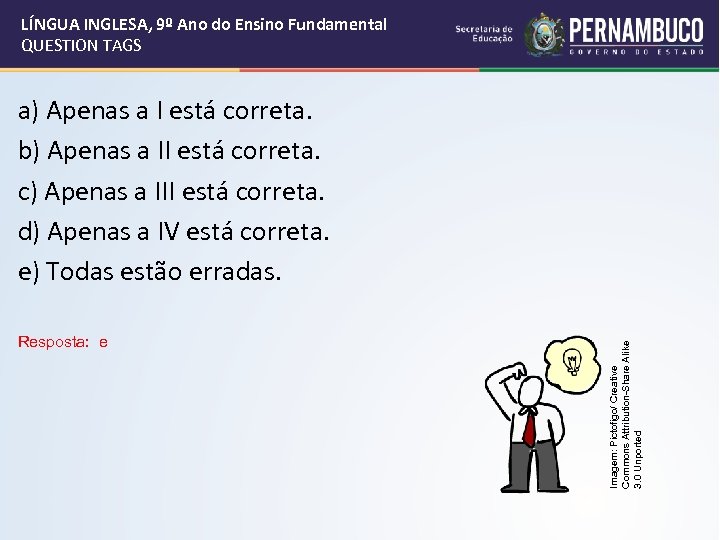 LÍNGUA INGLESA, 9º Ano do Ensino Fundamental
QUESTION TAGS

Secretaria de Educação PERNAMBUCO GOVERNO DO ESTADO

a) Apenas a I está correta.
b) Apenas a II está correta.
c) Apenas a III está correta.
d) Apenas a IV está correta.
e) Todas estão erradas.

Resposta: e

Imagem: Pictofigo/ Creative Commons Attribution-Share Alike 3.0 Unported